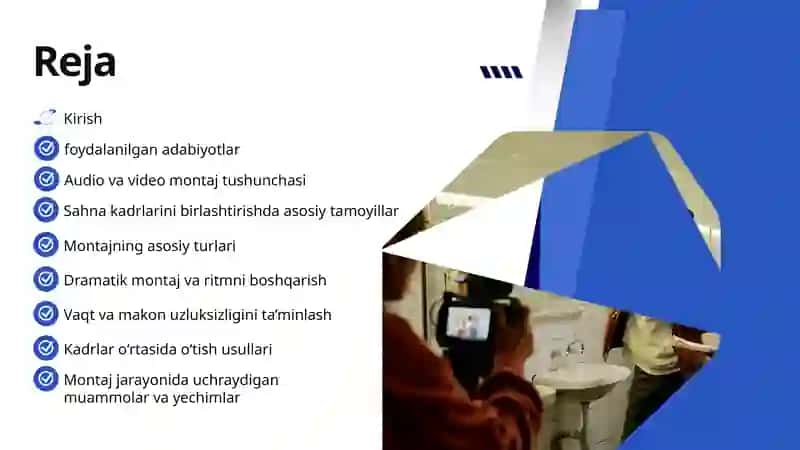 Reja

Kirish

foydalanilgan adabiyotlar

Audio va video montaj tushunchasi

Sahna kadrlarini birlashtirishda asosiy tamoyillar

Montajning asosiy turlari

Dramatik montaj va ritmni boshqarish

Vaqt va makon uzluksizligini ta'minlash

Kadrlar o'rtasida o'tish usullari

Montaj jarayonida uchraydigan muammolar va yechimlar